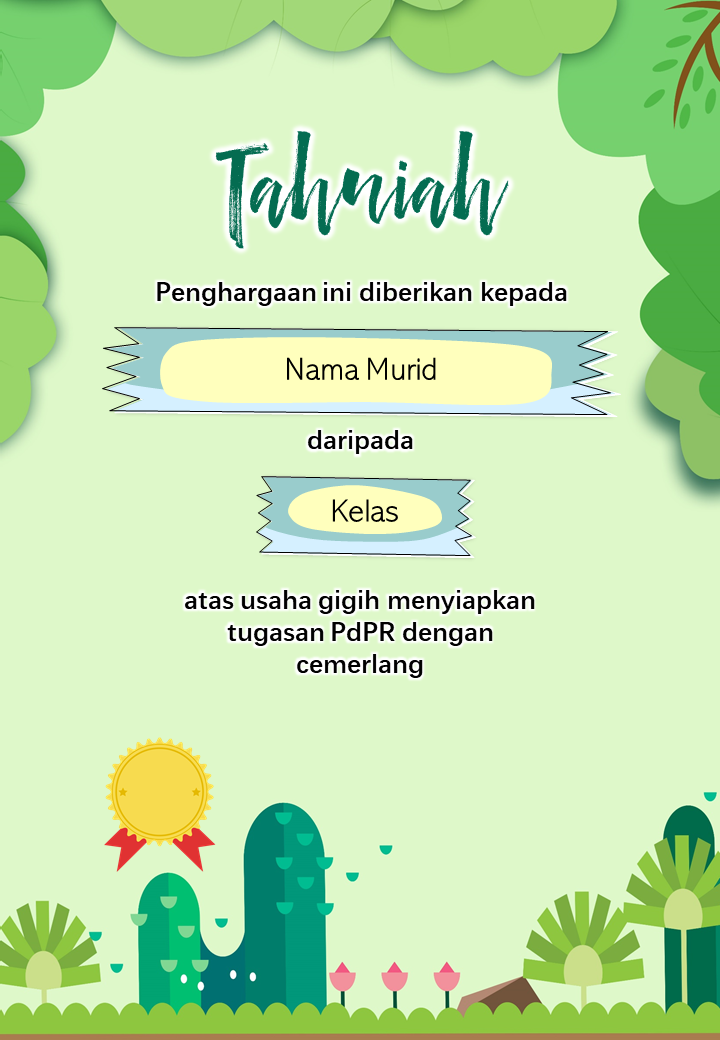 Tahniah

Penghargaan ini diberikan kepada

Nama Murid

daripada

Kelas

atas usaha gigih menyiapkan tugasan PdPR dengan cemerlang